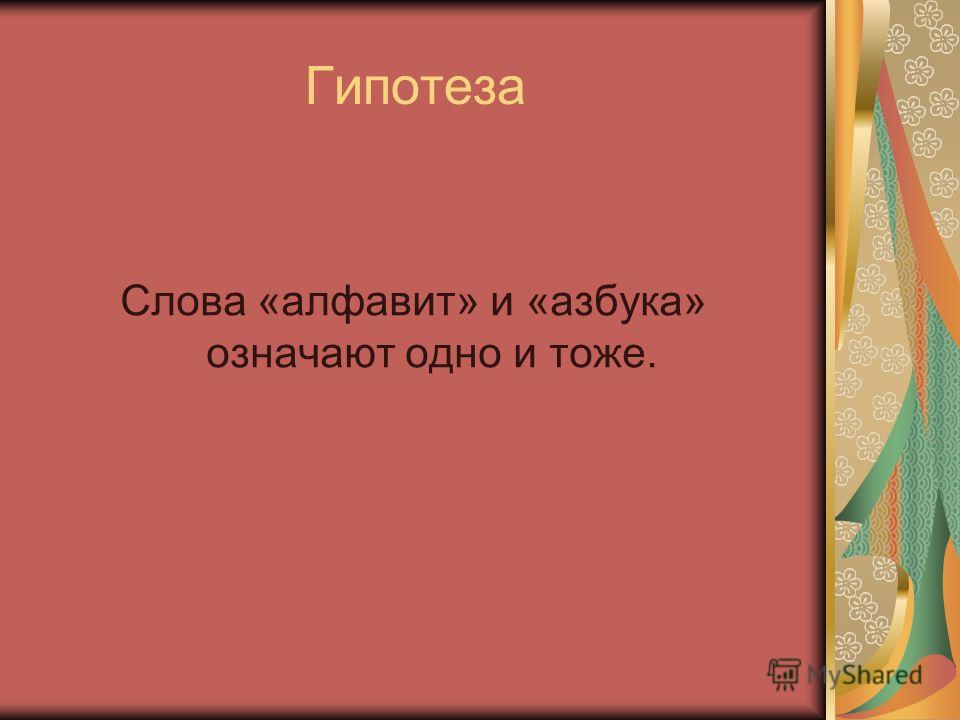 Гипотеза

Слова «алфавит» и «азбука» означают одно и тоже.

MyShared